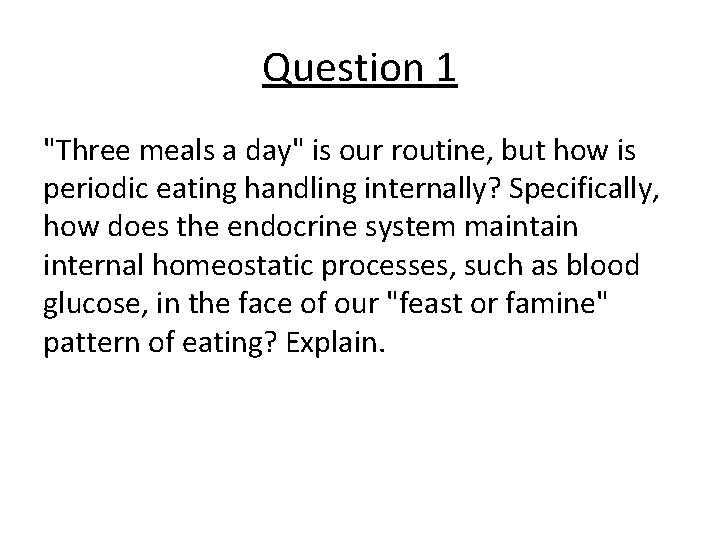 Question 1

"Three meals a day" is our routine, but how is periodic eating handling internally? Specifically, how does the endocrine system maintain internal homeostatic processes, such as blood glucose, in the face of our "feast or famine" pattern of eating? Explain.